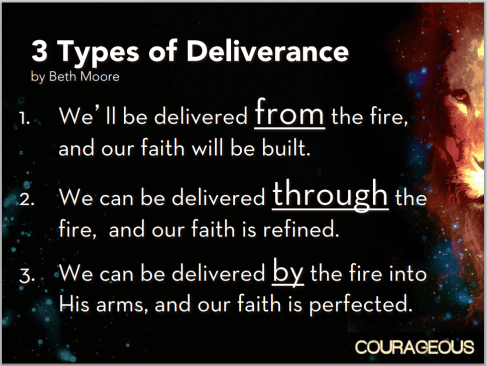 3 Types of Deliverance
by Beth Moore

1. We' ll be delivered from the fire, and our faith will be built.

2. We can be delivered through the fire, and our faith is refined.

3. We can be delivered by the fire into His arms, and our faith is perfected.

COURAGEOUS